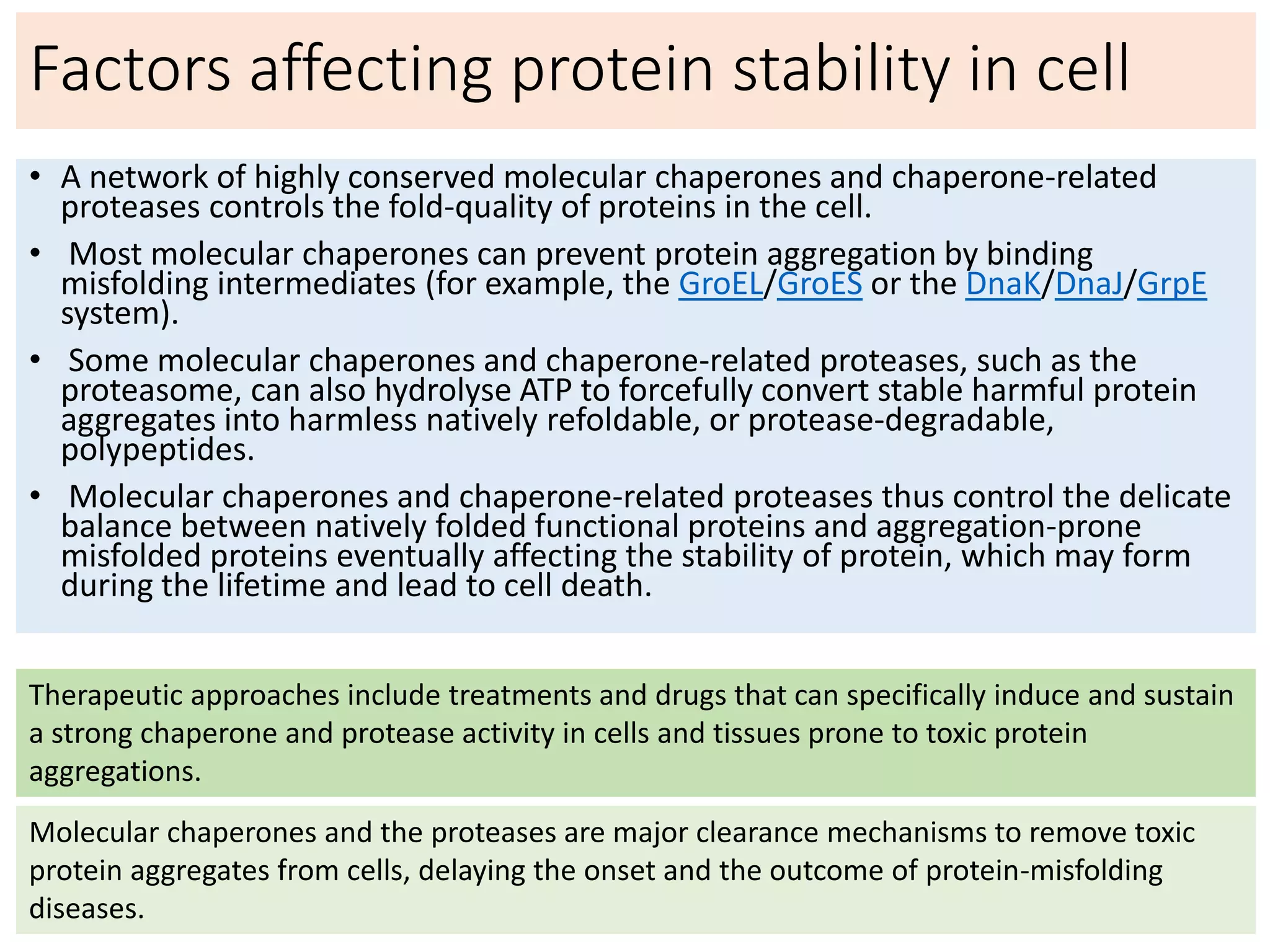 Factors affecting protein stability in cell

• A network of highly conserved molecular chaperones and chaperone-related proteases controls the fold-quality of proteins in the cell.

• Most molecular chaperones can prevent protein aggregation by binding misfolding intermediates (for example, the GroEL/GroES or the DnaK/DnaJ/GrpE system).

• Some molecular chaperones and chaperone-related proteases, such as the proteasome, can also hydrolyse ATP to forcefully convert stable harmful protein aggregates into harmless natively refoldable, or protease-degradable, polypeptides.

• Molecular chaperones and chaperone-related proteases thus control the delicate balance between natively folded functional proteins and aggregation-prone misfolded proteins eventually affecting the stability of protein, which may form during the lifetime and lead to cell death.

Therapeutic approaches include treatments and drugs that can specifically induce and sustain a strong chaperone and protease activity in cells and tissues prone to toxic protein aggregations.

Molecular chaperones and the proteases are major clearance mechanisms to remove toxic protein aggregates from cells, delaying the onset and the outcome of protein-misfolding diseases.